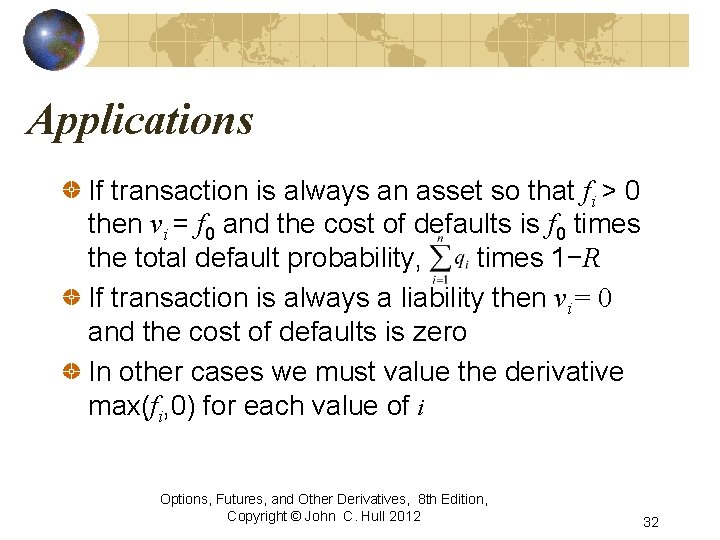 Applications

If transaction is always an asset so that $f_i > 0$ then $v_i = f_0$ and the cost of defaults is $f_0$ times the total default probability, $\sum_{i=1}^{n} q_i$ times $1-R$

If transaction is always a liability then $v_i = 0$ and the cost of defaults is zero

In other cases we must value the derivative max($f_i$,0) for each value of $i$

Options, Futures, and Other Derivatives, 8th Edition, Copyright © John C. Hull 2012

32